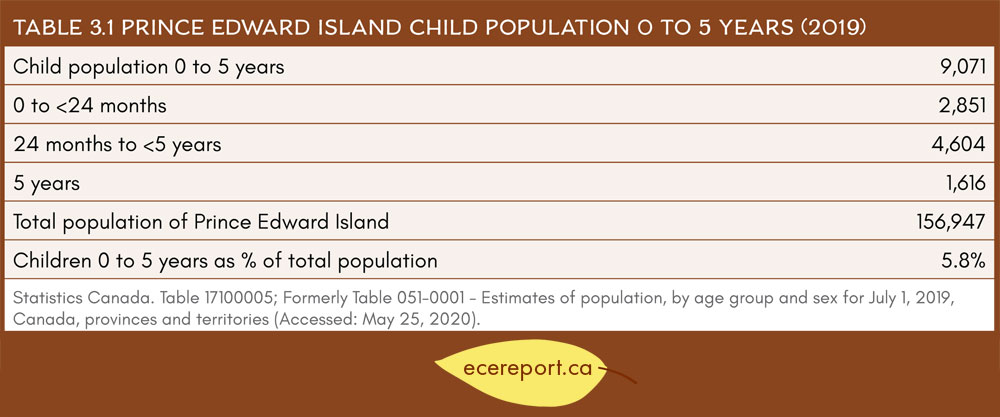 TABLE 3.1 PRINCE EDWARD ISLAND CHILD POPULATION 0 TO 5 YEARS (2019)

| | |
|---|---|
| Child population 0 to 5 years | 9,071 |
| 0 to <24 months | 2,851 |
| 24 months to <5 years | 4,604 |
| 5 years | 1,616 |
| Total population of Prince Edward Island | 156,947 |
| Children 0 to 5 years as % of total population | 5.8% |

Statistics Canada. Table 17100005; Formerly Table 051-0001 – Estimates of population, by age group and sex for July 1, 2019, Canada, provinces and territories (Accessed: May 25, 2020).

ecereport.ca